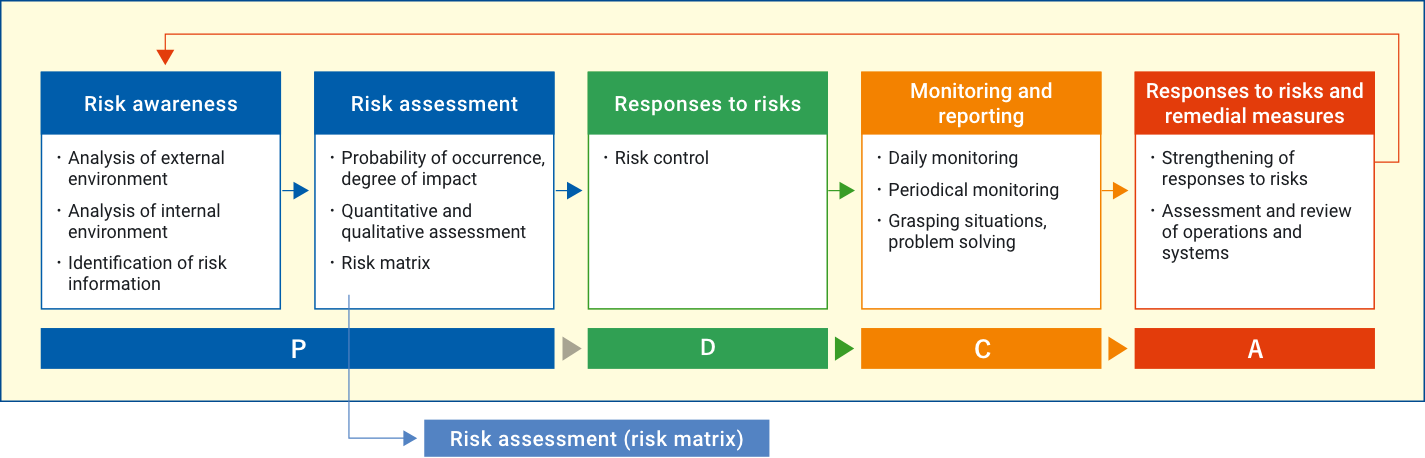 Risk awareness

・Analysis of external environment
・Analysis of internal environment
・Identification of risk information

Risk assessment

・Probability of occurrence, degree of impact
・Quantitative and qualitative assessment
・Risk matrix

Responses to risks

・Risk control

Monitoring and reporting

・Daily monitoring
・Periodical monitoring
・Grasping situations, problem solving

Responses to risks and remedial measures

・Strengthening of responses to risks
・Assessment and review of operations and systems

P

D

C

A

Risk assessment (risk matrix)